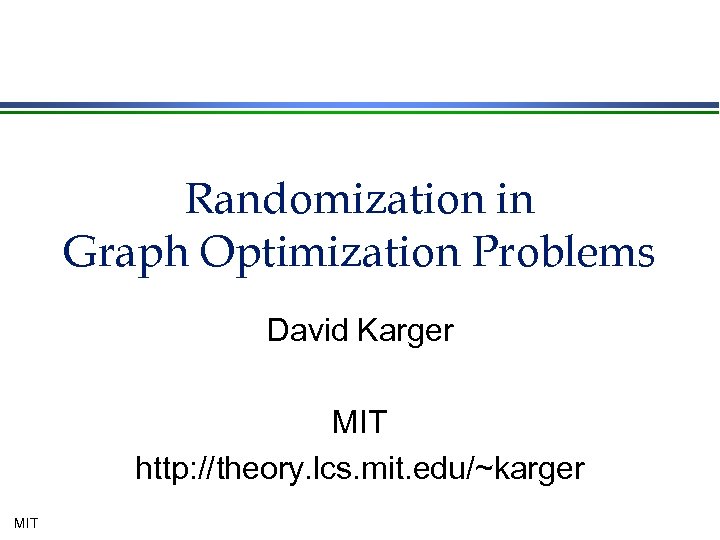 Randomization in Graph Optimization Problems

David Karger

MIT
http://theory.lcs.mit.edu/~karger

MIT